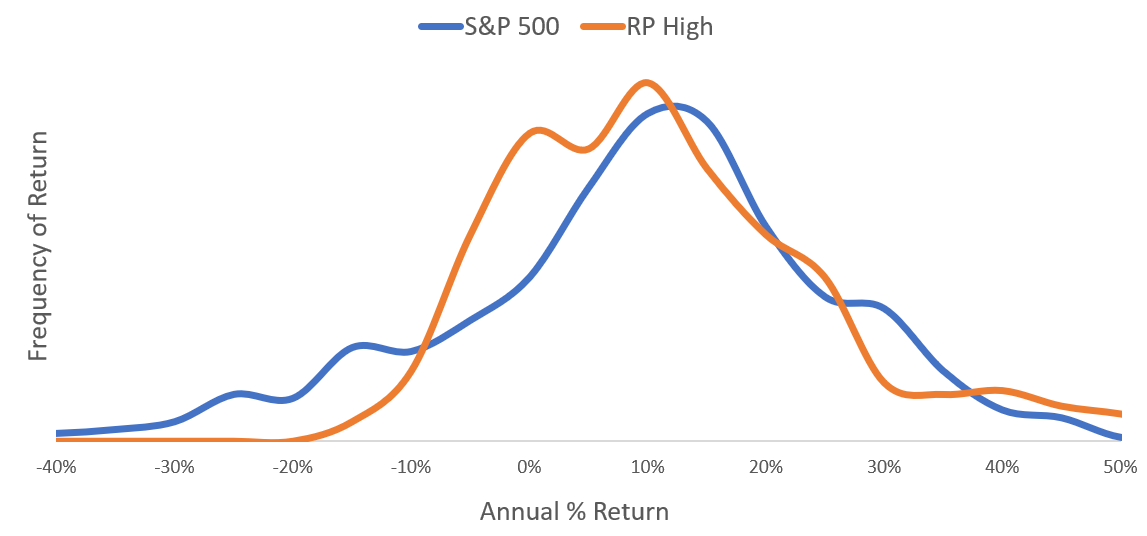 S&P 500 RP High

Frequency of Return

-40% -30% -20% -10% 0% 10% 20% 30% 40% 50%

Annual % Return